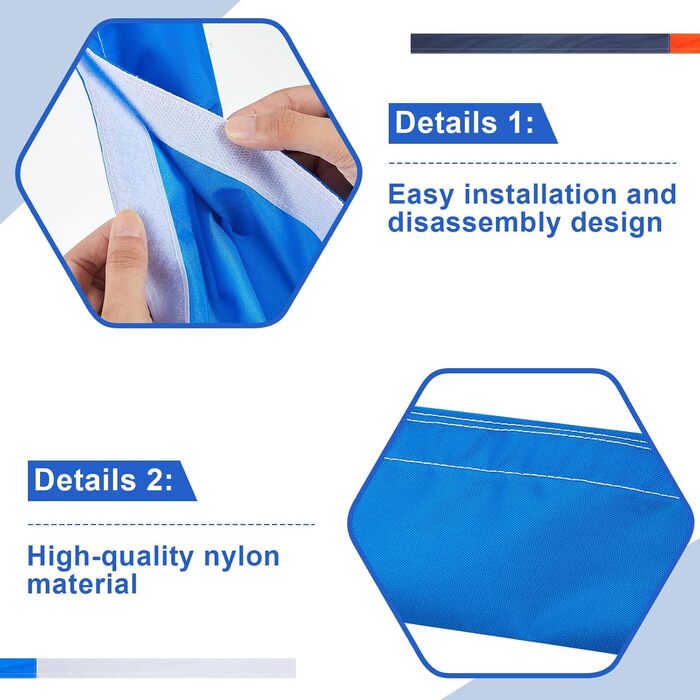 Details 1:

Easy installation and disassembly design

Details 2:

High-quality nylon material